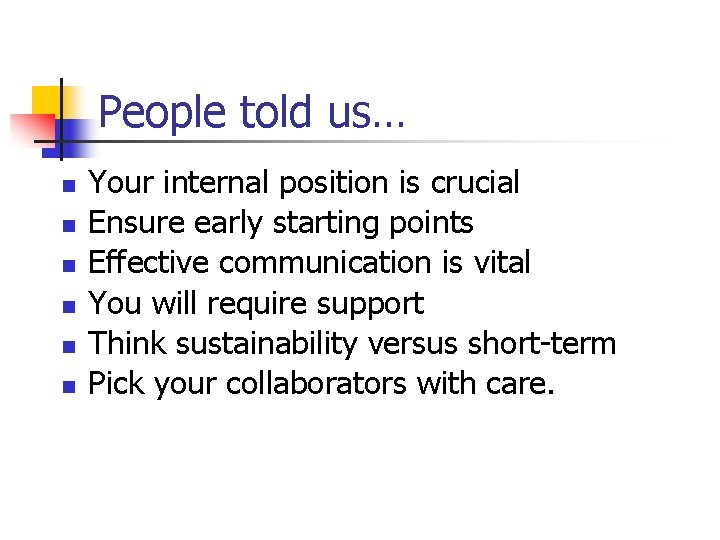 People told us…

- Your internal position is crucial
- Ensure early starting points
- Effective communication is vital
- You will require support
- Think sustainability versus short-term
- Pick your collaborators with care.